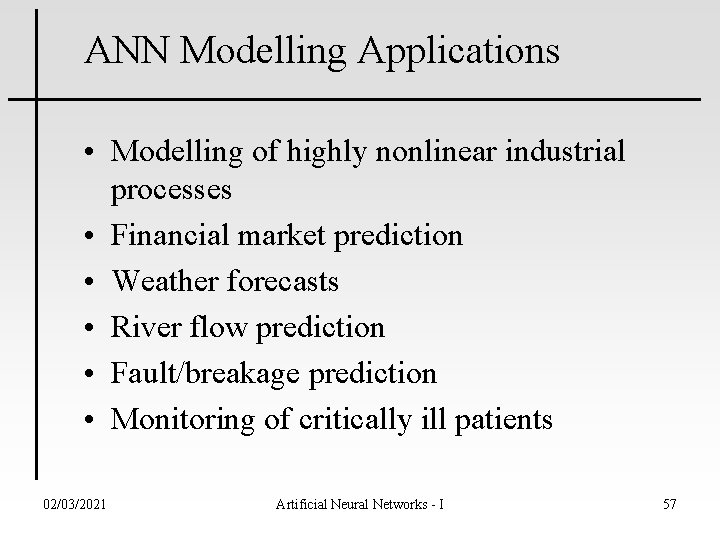 ANN Modelling Applications

• Modelling of highly nonlinear industrial processes
• Financial market prediction
• Weather forecasts
• River flow prediction
• Fault/breakage prediction
• Monitoring of critically ill patients

02/03/2021 Artificial Neural Networks - I 57